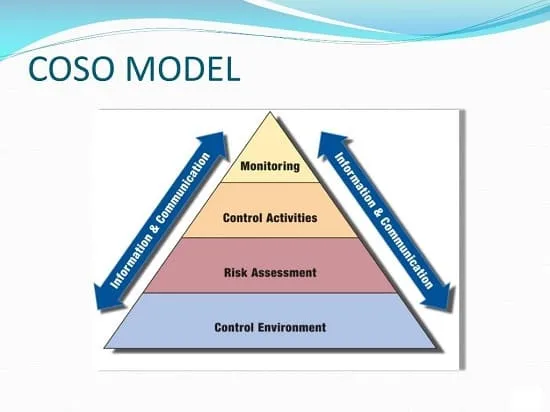 COSO MODEL

Information & Communication

Monitoring

Control Activities

Risk Assessment

Control Environment

Information & Communication